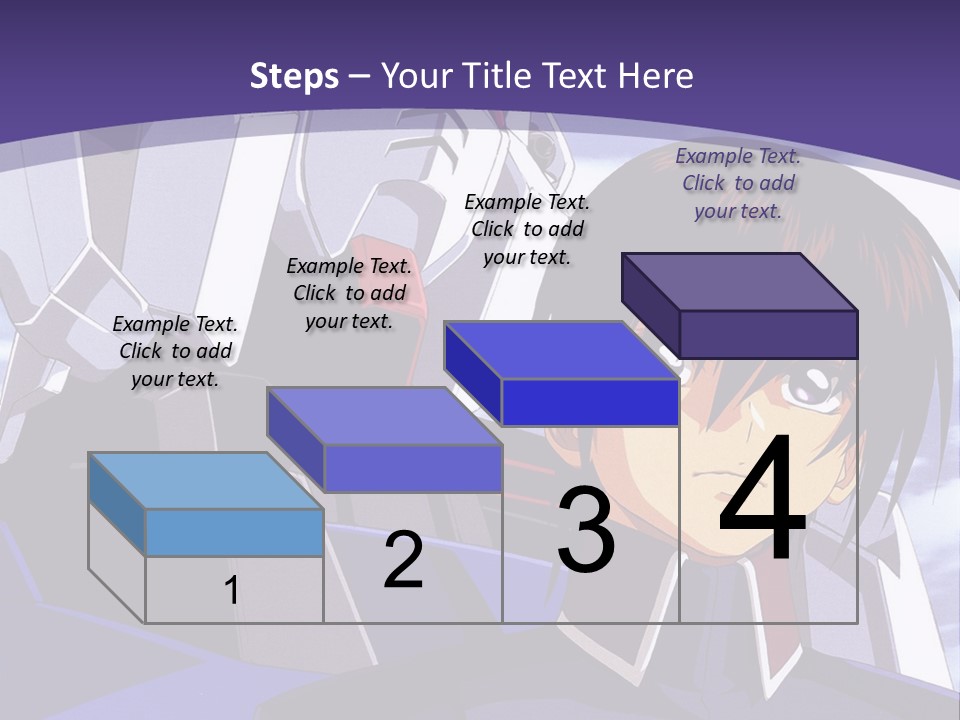 Steps – Your Title Text Here

Example Text. Click to add your text.

Example Text. Click to add your text.

Example Text. Click to add your text.

Example Text. Click to add your text.

1

2

3

4